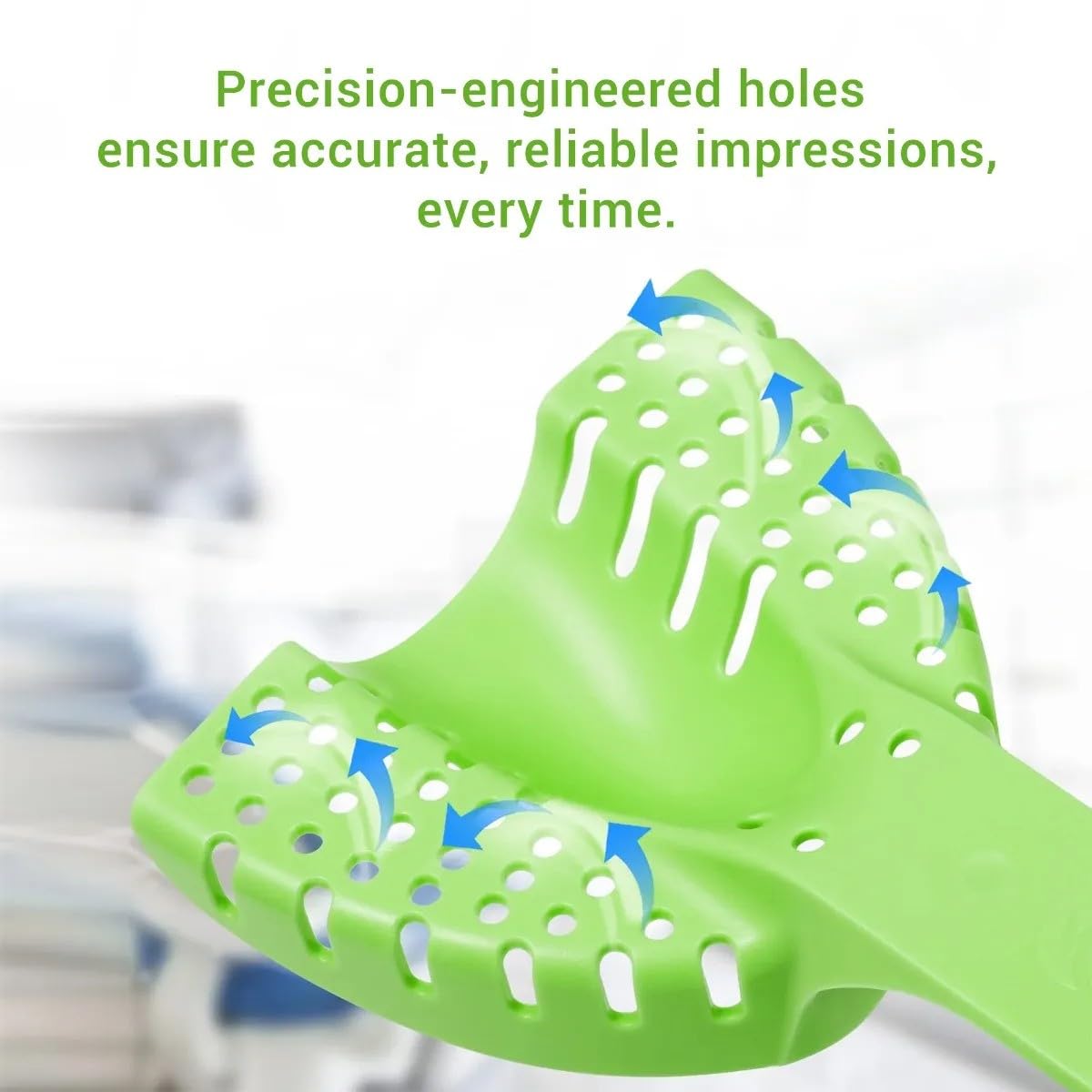 Precision-engineered holes ensure accurate, reliable impressions, every time.